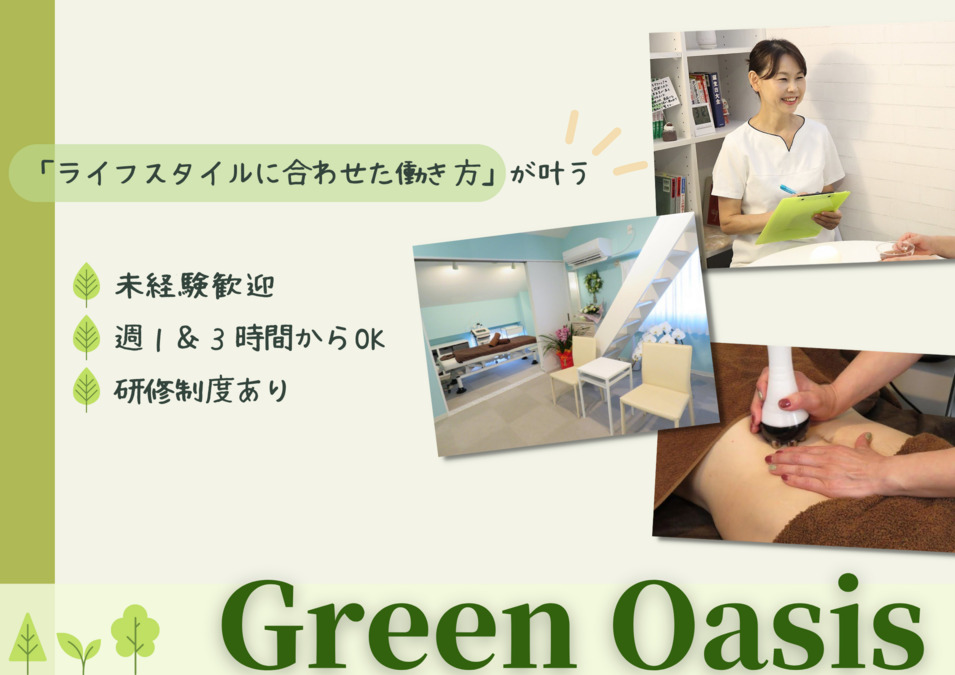 「ライフスタイルに合わせた働き方」が叶う

未経験歓迎
週1＆3時間からOK
研修制度あり

Green Oasis